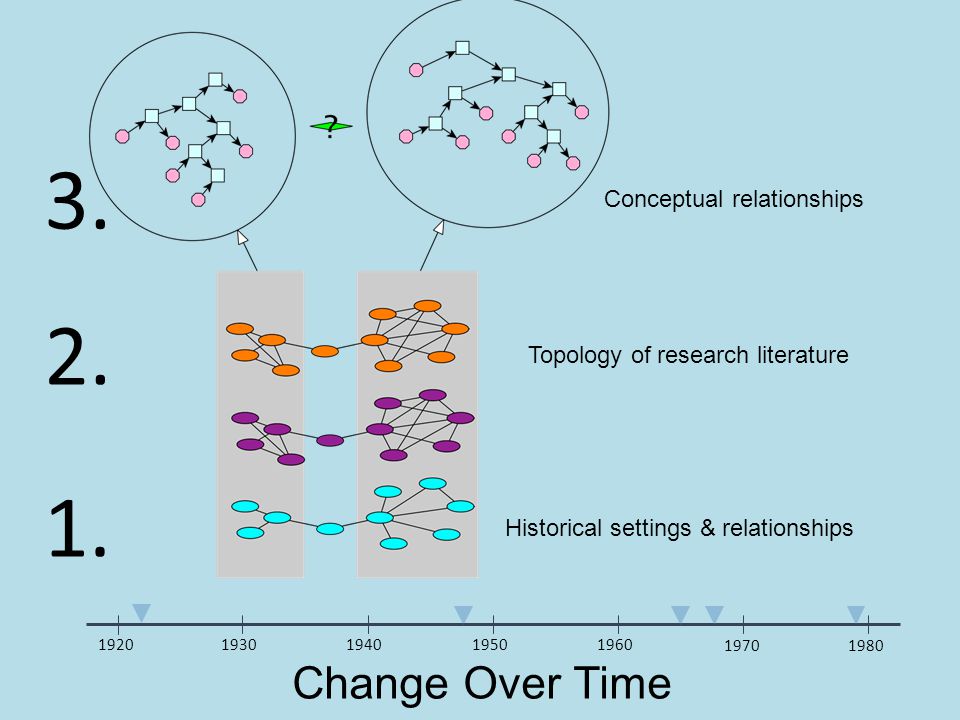 ?

3.

Conceptual relationships

2.

Topology of research literature

1.

Historical settings & relationships

1920 1930 1940 1950 1960 1970 1980

Change Over Time